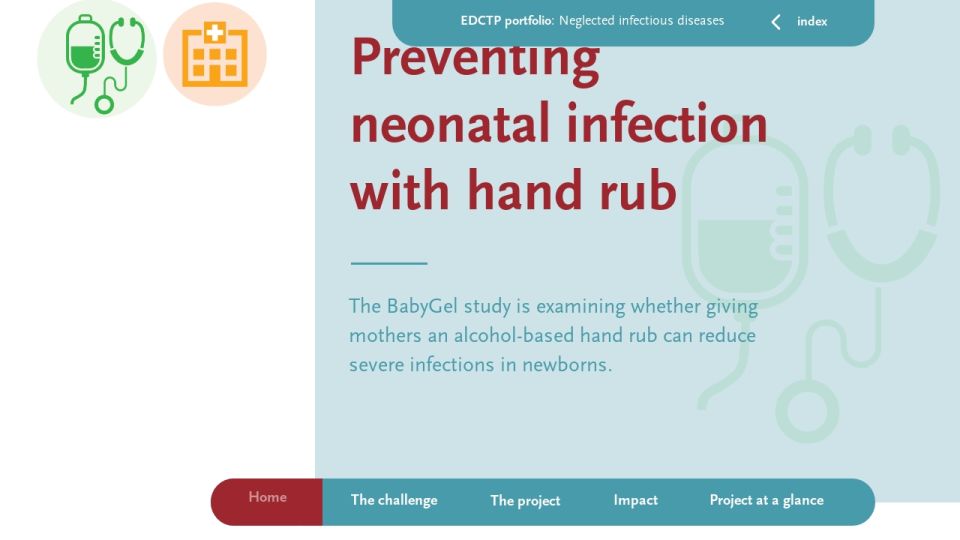 EDCTP portfolio: Neglected infectious diseases

index

Preventing neonatal infection with hand rub

The BabyGel study is examining whether giving mothers an alcohol-based hand rub can reduce severe infections in newborns.

Home

The challenge

The project

Impact

Project at a glance